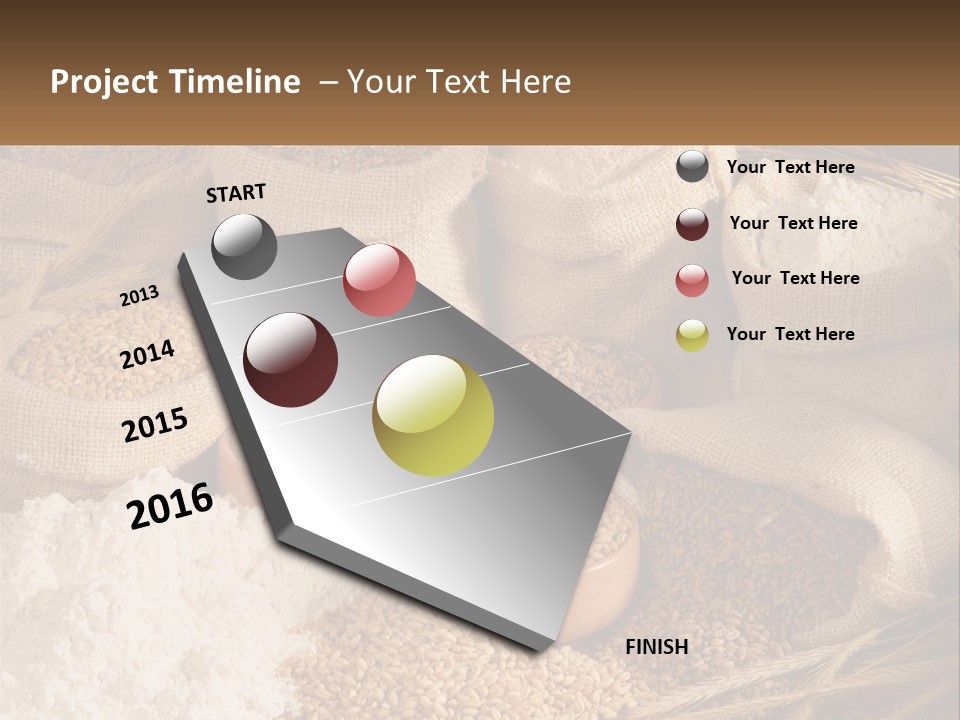 Project Timeline – Your Text Here

START

2013

2014

2015

2016

FINISH

Your Text Here

Your Text Here

Your Text Here

Your Text Here